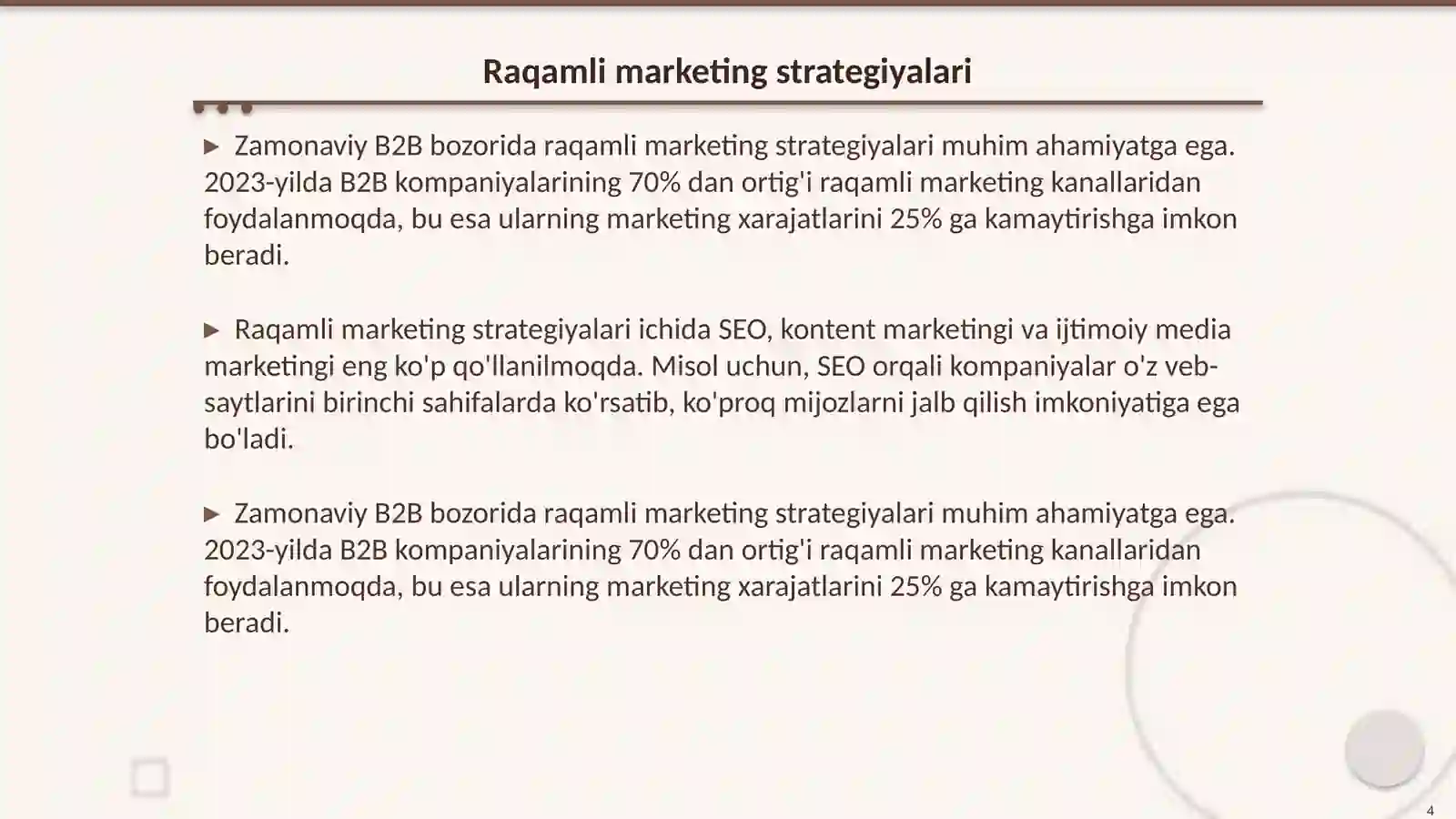 Raqamli marketing strategiyalari

▶ Zamonaviy B2B bozorida raqamli marketing strategiyalari muhim ahamiyatga ega. 2023-yilda B2B kompaniyalarining 70% dan ortig'i raqamli marketing kanallaridan foydalanmoqda, bu esa ularning marketing xarajatlarini 25% ga kamaytirishga imkon beradi.

▶ Raqamli marketing strategiyalari ichida SEO, kontent marketingi va ijtimoiy media marketingi eng ko'p qo'llanilmoqda. Misol uchun, SEO orqali kompaniyalar o'z veb-saytlarini birinchi sahifalarda ko'rsatib, ko'proq mijozlarni jalb qilish imkoniyatiga ega bo'ladi.

▶ Zamonaviy B2B bozorida raqamli marketing strategiyalari muhim ahamiyatga ega. 2023-yilda B2B kompaniyalarining 70% dan ortig'i raqamli marketing kanallaridan foydalanmoqda, bu esa ularning marketing xarajatlarini 25% ga kamaytirishga imkon beradi.

4